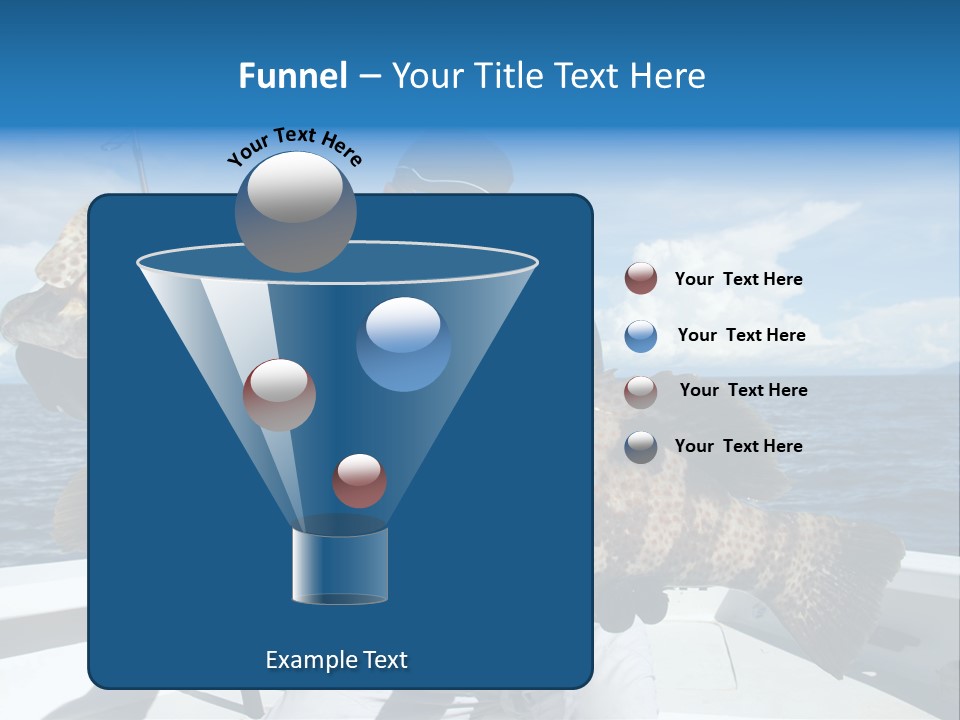 Funnel – Your Title Text Here

Your Text Here

Your Text Here

Your Text Here

Your Text Here

Your Text Here

Example Text